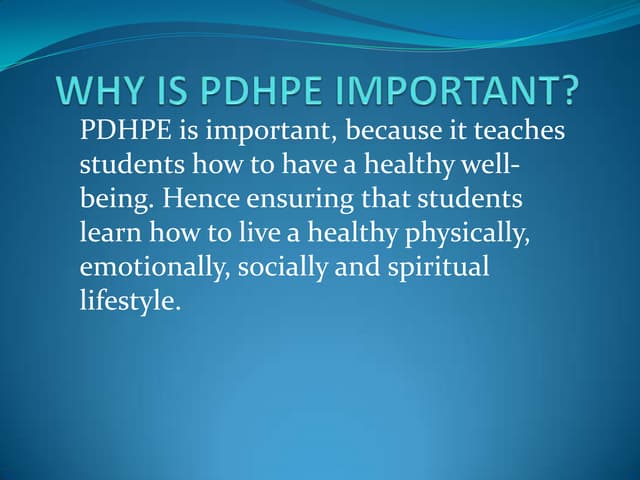 WHY IS PDHPE IMPORTANT?

PDHPE is important, because it teaches students how to have a healthy well-being. Hence ensuring that students learn how to live a healthy physically, emotionally, socially and spiritual lifestyle.